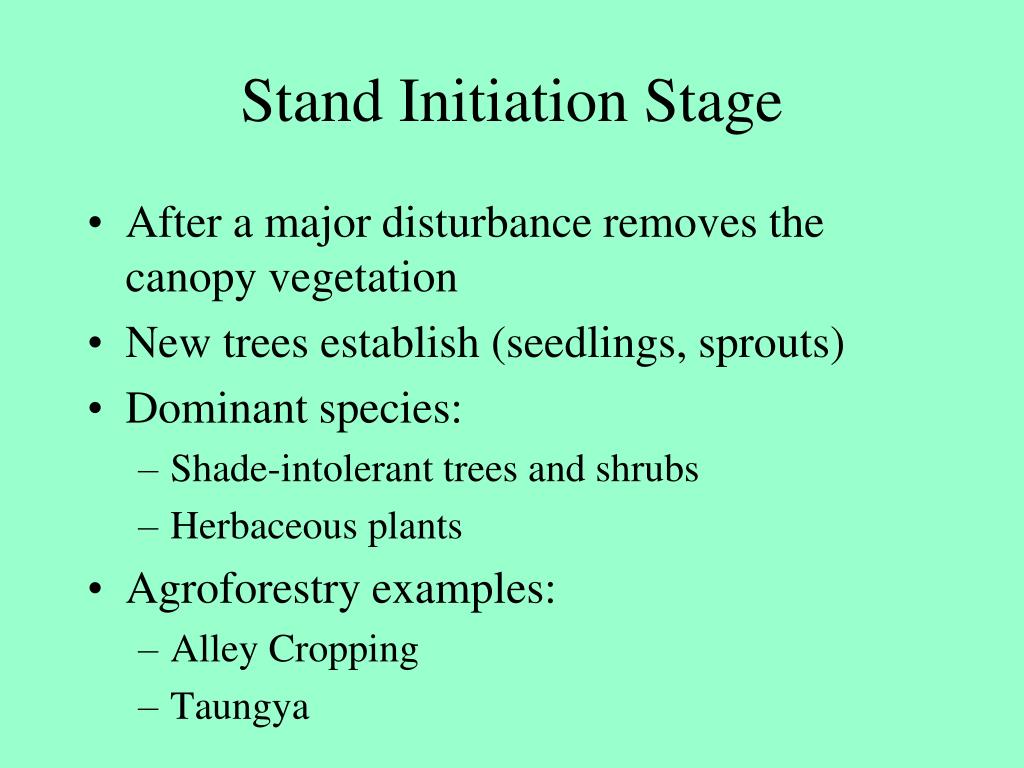 Stand Initiation Stage

• After a major disturbance removes the canopy vegetation
• New trees establish (seedlings, sprouts)
• Dominant species:
– Shade-intolerant trees and shrubs
– Herbaceous plants
• Agroforestry examples:
– Alley Cropping
– Taungya